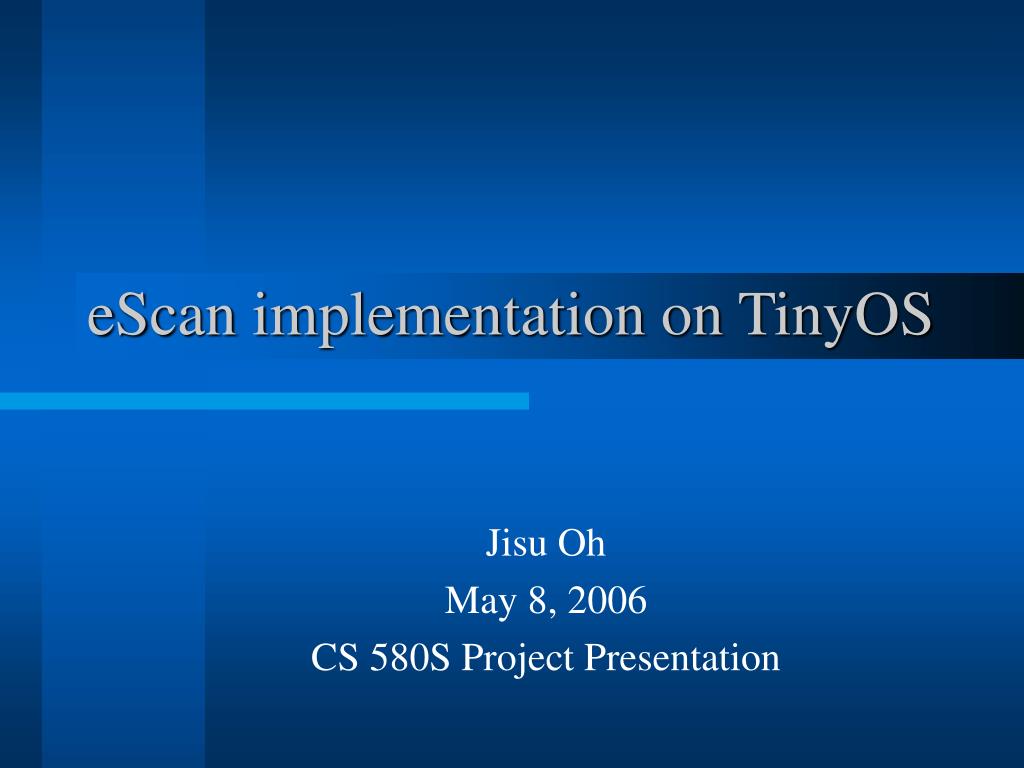 eScan implementation on TinyOS

Jisu Oh
May 8, 2006
CS 580S Project Presentation